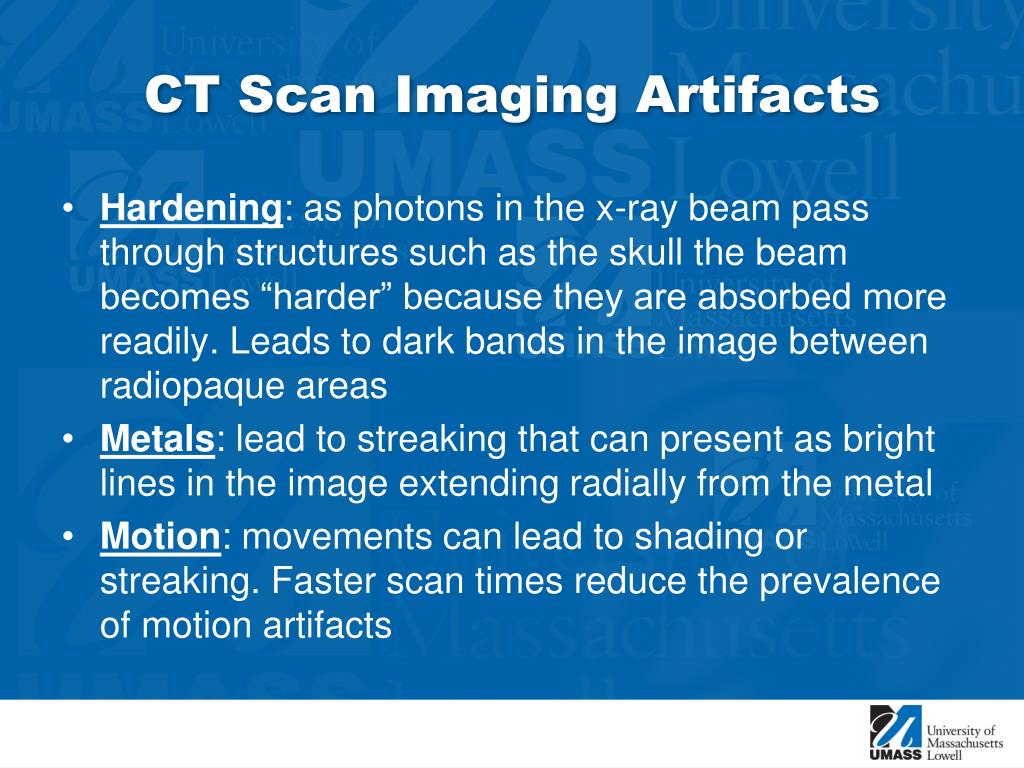 CT Scan Imaging Artifacts

• Hardening: as photons in the x-ray beam pass through structures such as the skull the beam becomes “harder” because they are absorbed more readily. Leads to dark bands in the image between radiopaque areas
• Metals: lead to streaking that can present as bright lines in the image extending radially from the metal
• Motion: movements can lead to shading or streaking. Faster scan times reduce the prevalence of motion artifacts

UMASS University of Massachusetts Lowell